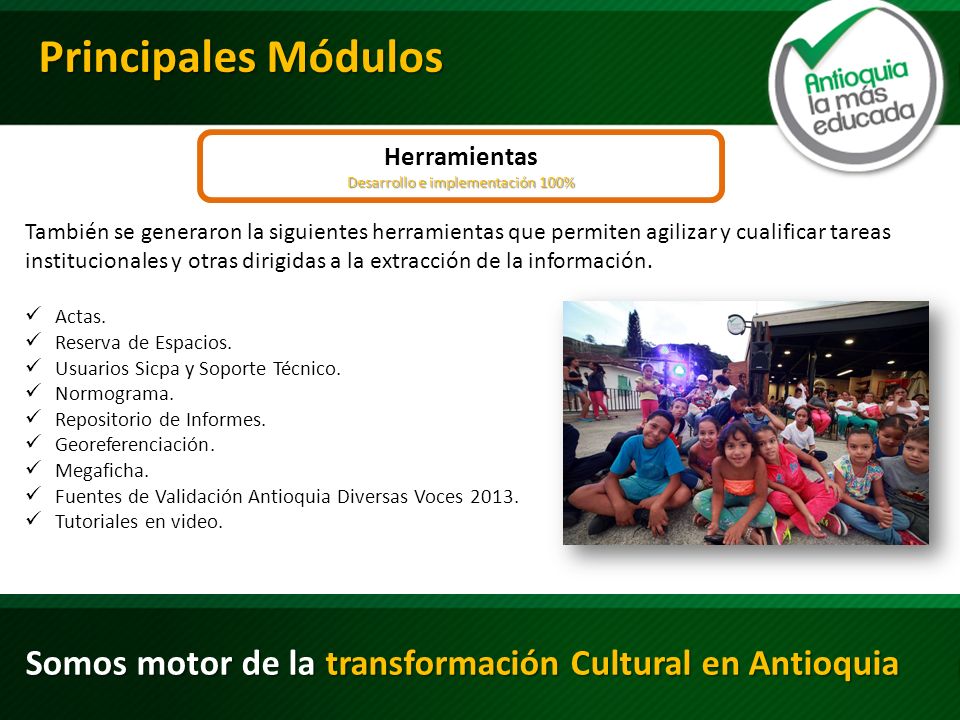 Principales Módulos

Antioquia la más educada

Herramientas
Desarrollo e implementación 100%

También se generaron la siguientes herramientas que permiten agilizar y cualificar tareas institucionales y otras dirigidas a la extracción de la información.

✓ Actas.
✓ Reserva de Espacios.
✓ Usuarios Sicpa y Soporte Técnico.
✓ Normograma.
✓ Repositorio de Informes.
✓ Georeferenciación.
✓ Megaficha.
✓ Fuentes de Validación Antioquia Diversas Voces 2013.
✓ Tutoriales en video.

Somos motor de la transformación Cultural en Antioquia